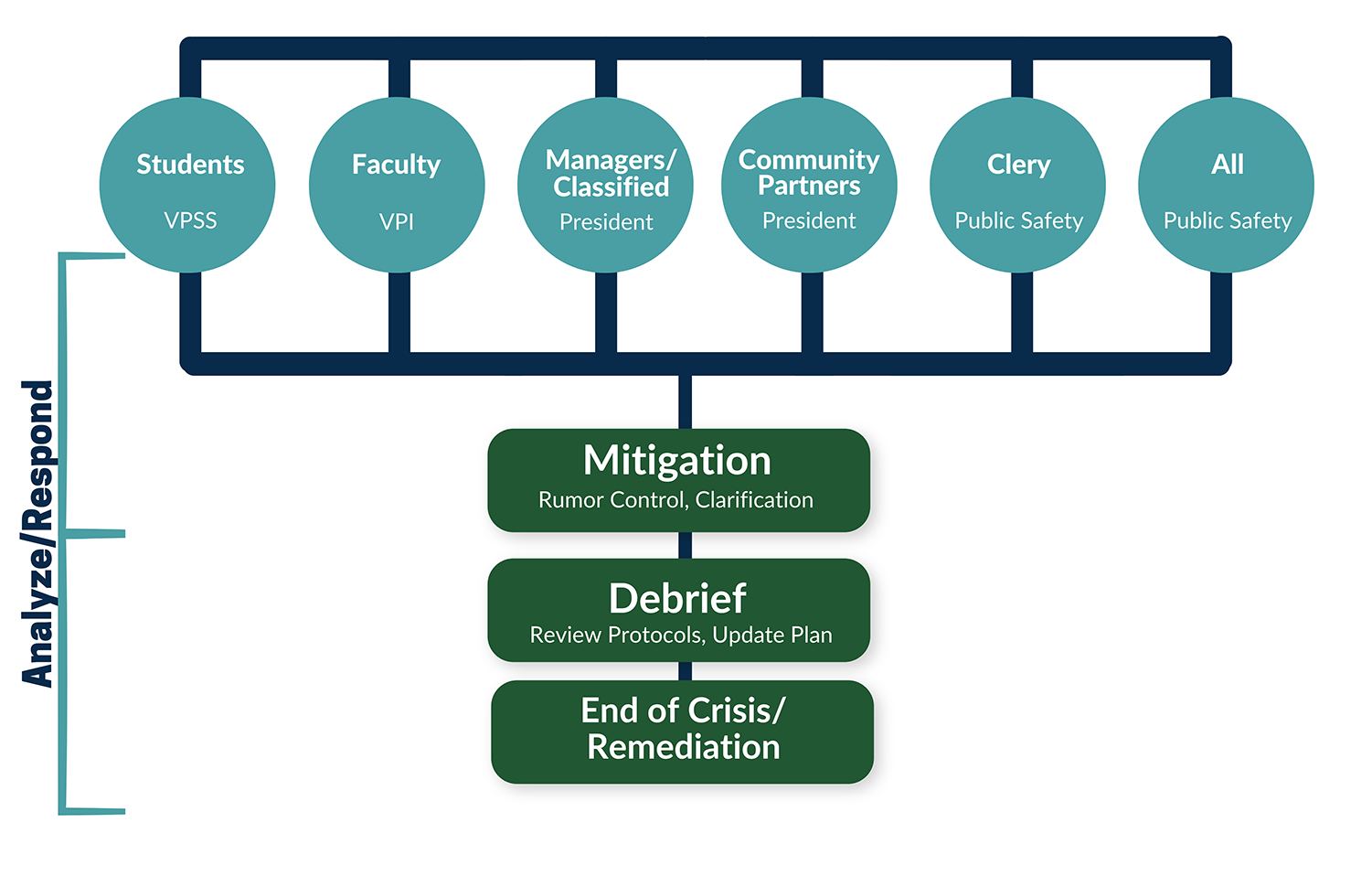 Students
VPSS

Faculty
VPI

Managers/ Classified
President

Community Partners
President

Clery
Public Safety

All
Public Safety

Analyze/Respond

Mitigation
Rumor Control, Clarification

Debrief
Review Protocols, Update Plan

End of Crisis/ Remediation